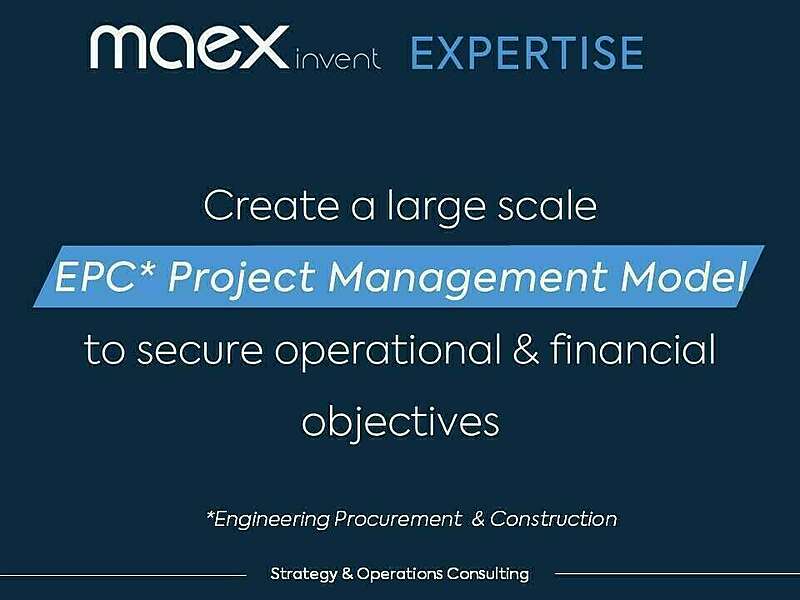 maex invent EXPERTISE

Create a large scale EPC* Project Management Model to secure operational & financial objectives

*Engineering Procurement & Construction

Strategy & Operations Consulting